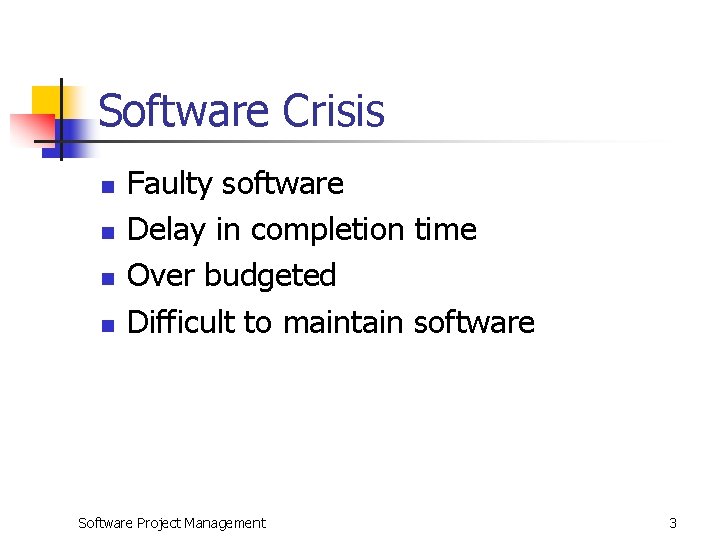 Software Crisis

- Faulty software
- Delay in completion time
- Over budgeted
- Difficult to maintain software

Software Project Management

3